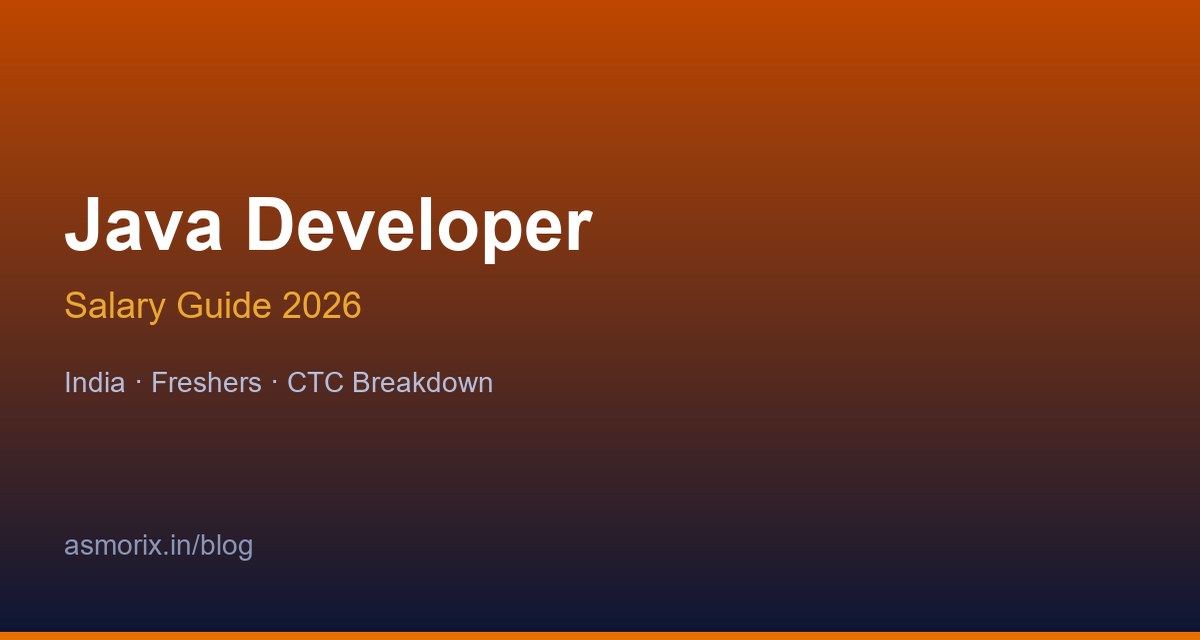 Java Developer

Salary Guide 2026

India · Freshers · CTC Breakdown

asmorix.in/blog